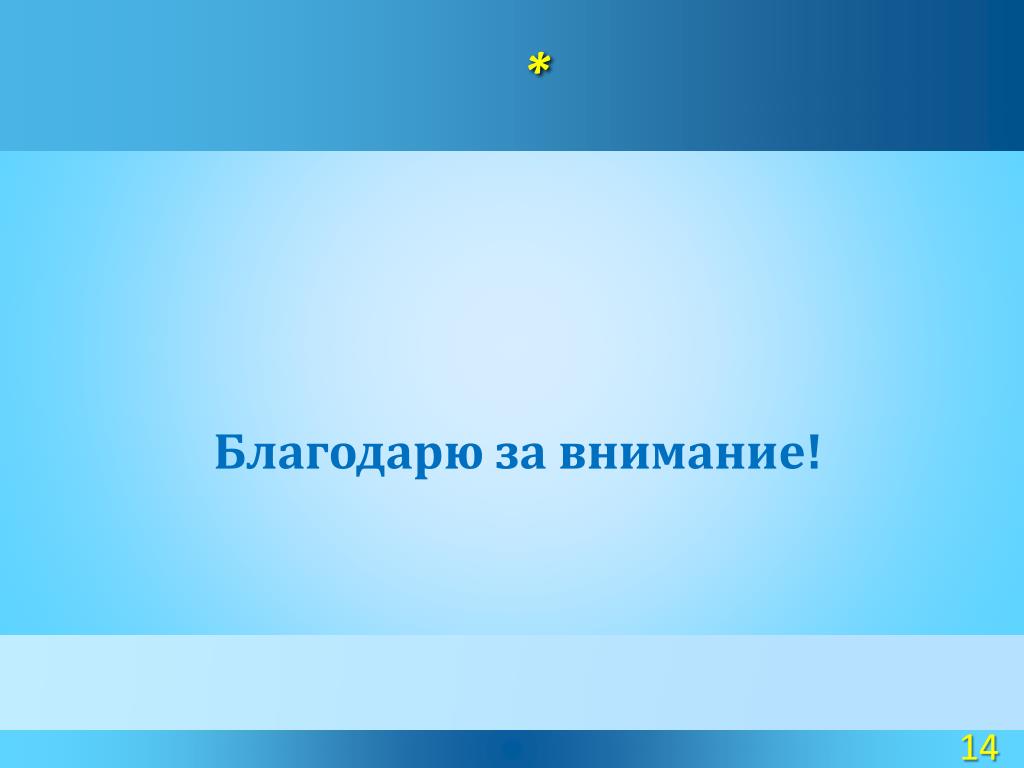 *

Благодарю за внимание!

14